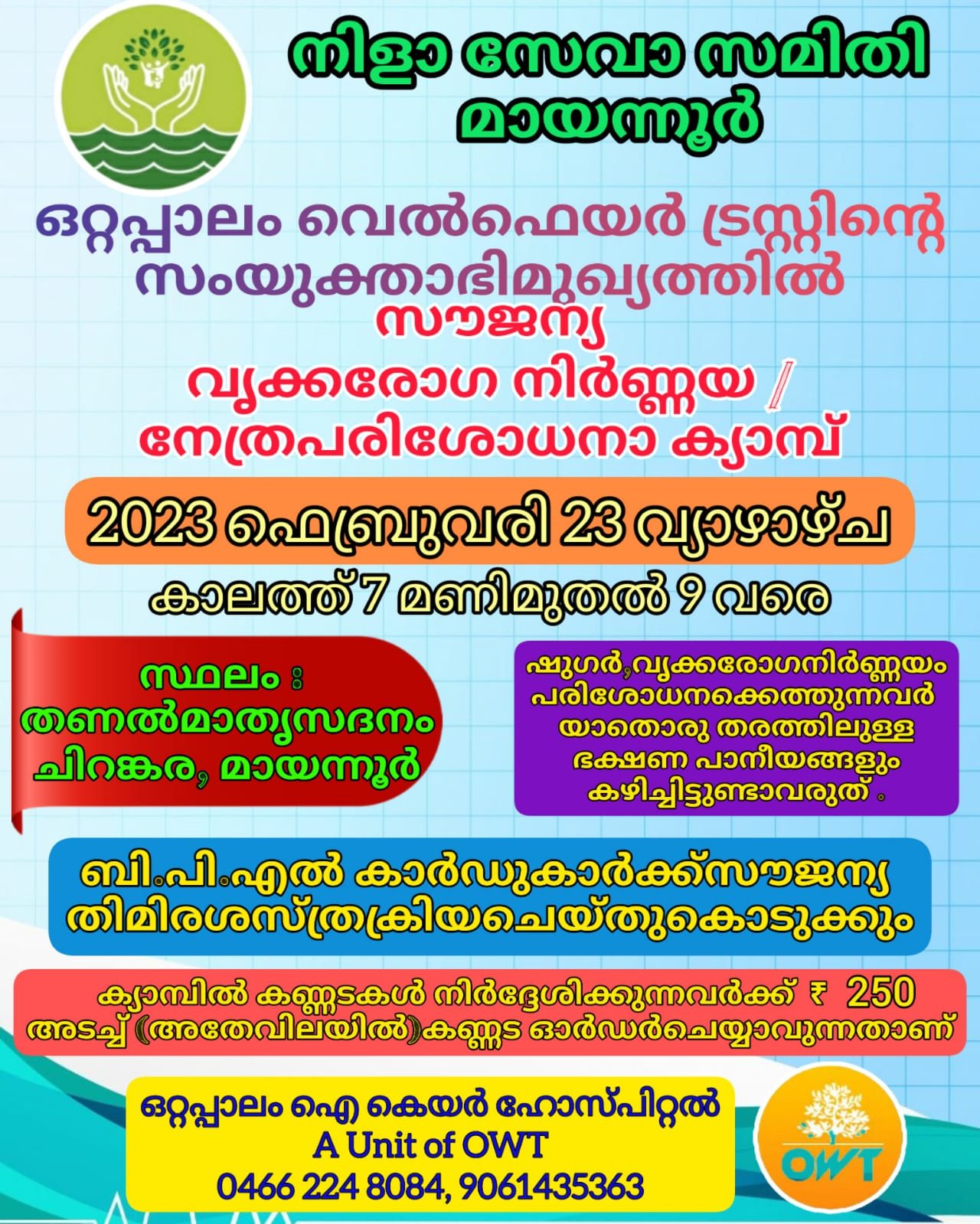 നിളാ സേവാ സമിതി മായന്നൂർ

ഒറ്റപ്പാലം വെൽഫെയർ ട്രസ്റ്റിന്റെ സംയുക്താഭിമുഖ്യത്തിൽ
സൗജന്യ
വൃക്കരോഗ നിർണ്ണയ / നേത്രപരിശോധനാ ക്യാമ്പ്

2023 ഫെബ്രുവരി 23 വ്യാഴാഴ്ച
കാലത്ത് 7 മണിമുതൽ 9 വരെ

സ്ഥലം : തണൽമാതൃസദനം ചിറങ്കര, മായന്നൂർ

ഷുഗർ,വൃക്കരോഗനിർണ്ണയം പരിശോധനക്കെത്തുന്നവർ യാതൊരു തരത്തിലുള്ള ഭക്ഷണ പാനീയങ്ങളും കഴിച്ചിട്ടുണ്ടാവരുത് .

ബി.പി.എൽ കാർഡുകാർക്ക്സൗജന്യ തിമിരശസ്ത്രക്രിയചെയ്തുകൊടുക്കും

ക്യാമ്പിൽ കണ്ണടകൾ നിർദ്ദേശിക്കുന്നവർക്ക് ₹ 250 അടച്ച് (അതേവിലയിൽ)കണ്ണട ഓർഡർചെയ്യാവുന്നതാണ്

ഒറ്റപ്പാലം ഐ കെയർ ഹോസ്പിറ്റൽ
A Unit of OWT
0466 224 8084, 9061435363

OWT